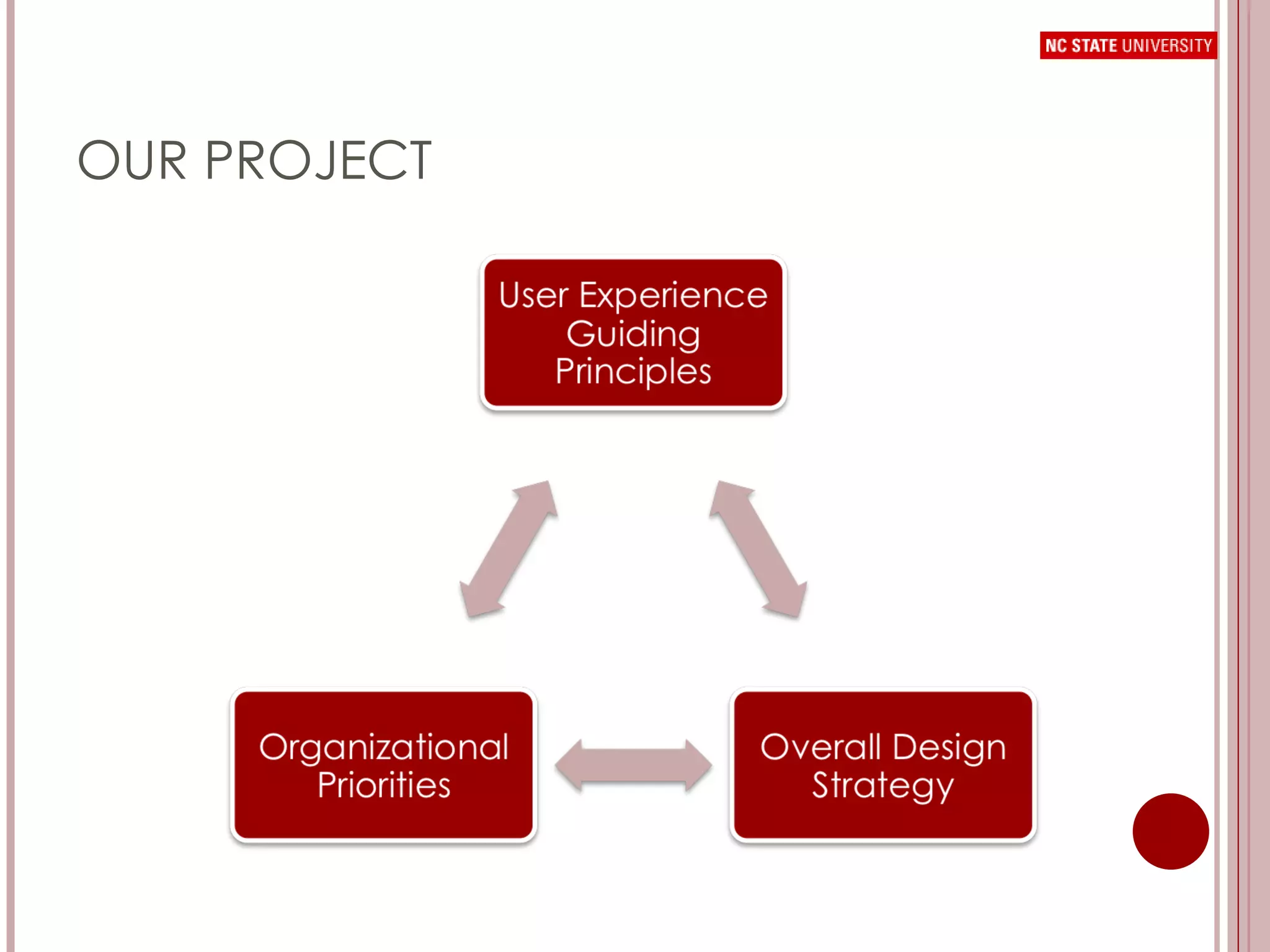 NC STATE UNIVERSITY

OUR PROJECT

User Experience Guiding Principles

Organizational Priorities

Overall Design Strategy